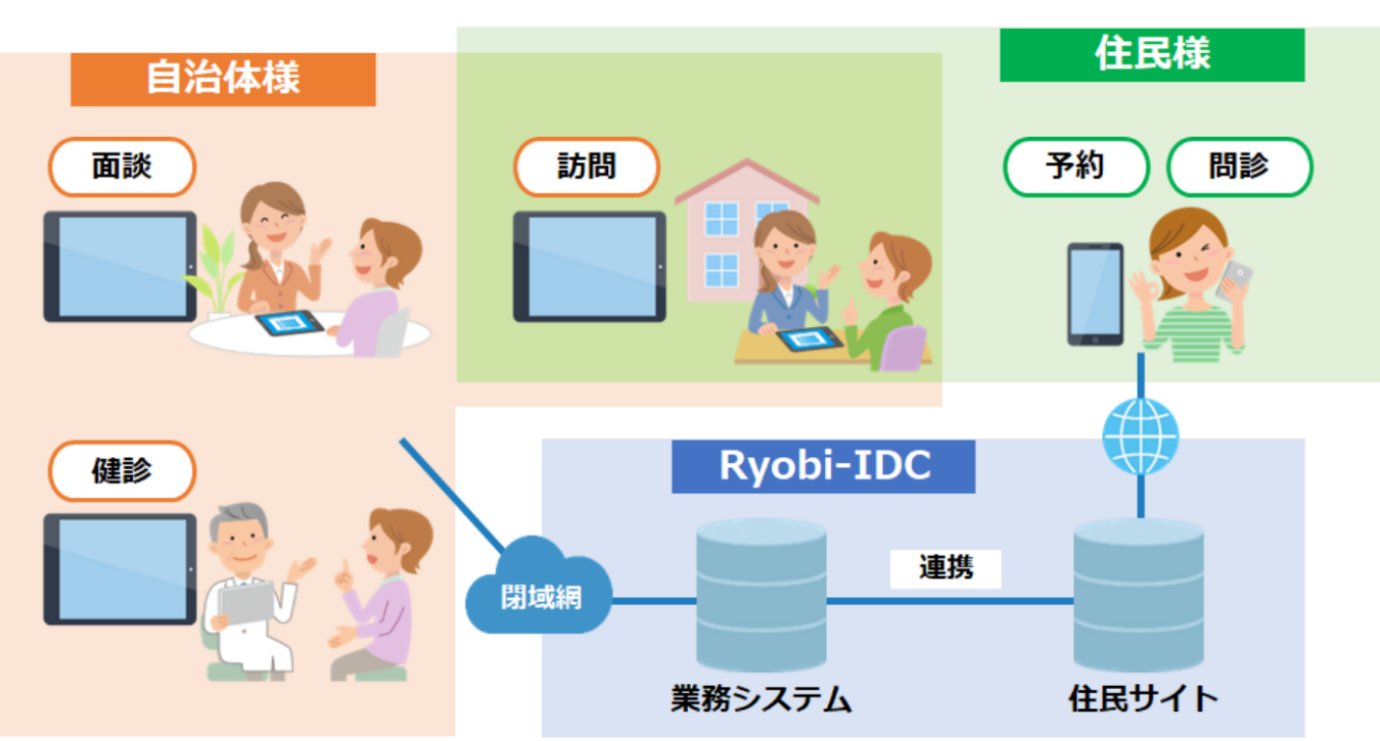 自治体様

住民様

面談

訪問

予約

問診

健診

Ryobi-IDC

閉域網

連携

業務システム

住民サイト